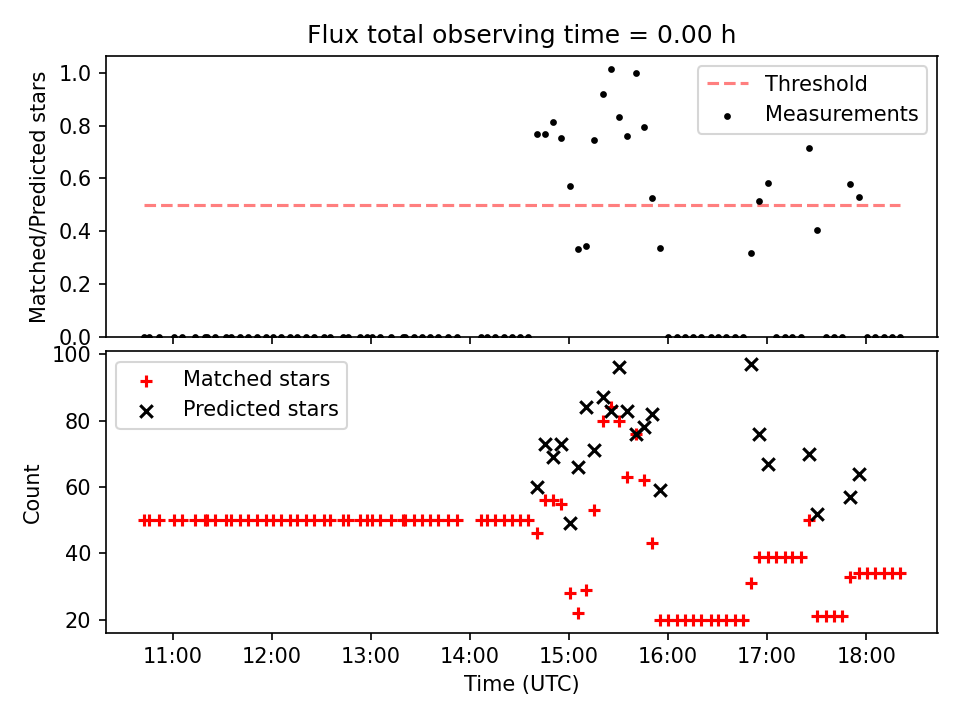 Flux total observing time = 0.00 h

Matched/Predicted stars

1.0
0.8
0.6
0.4
0.2
0.0

Threshold
Measurements

Count

100
80
60
40
20

Matched stars
Predicted stars

11:00
12:00
13:00
14:00
15:00
16:00
17:00
18:00

Time (UTC)